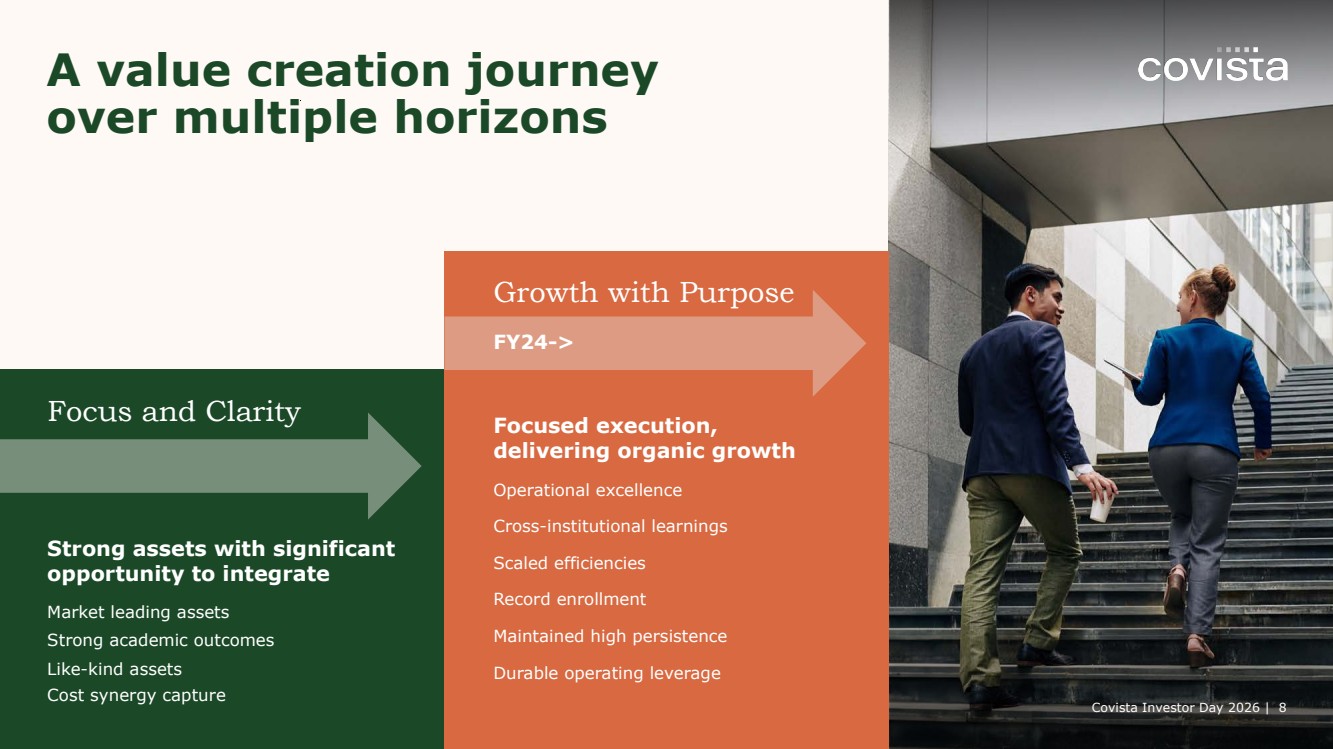 A value creation journey over multiple horizons

covista

Focus and Clarity

Strong assets with significant opportunity to integrate

Market leading assets
Strong academic outcomes
Like-kind assets
Cost synergy capture

Growth with Purpose

FY24->

Focused execution, delivering organic growth

Operational excellence
Cross-institutional learnings
Scaled efficiencies
Record enrollment
Maintained high persistence
Durable operating leverage

Covista Investor Day 2026 | 8